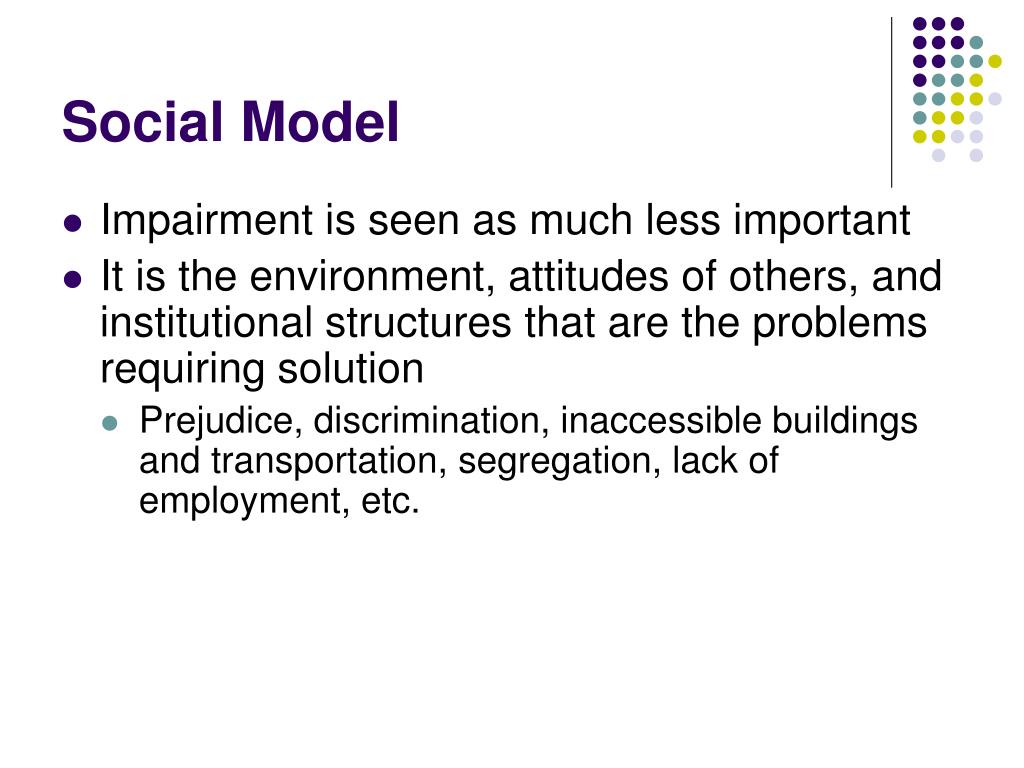 Social Model

- Impairment is seen as much less important
- It is the environment, attitudes of others, and institutional structures that are the problems requiring solution
  - Prejudice, discrimination, inaccessible buildings and transportation, segregation, lack of employment, etc.